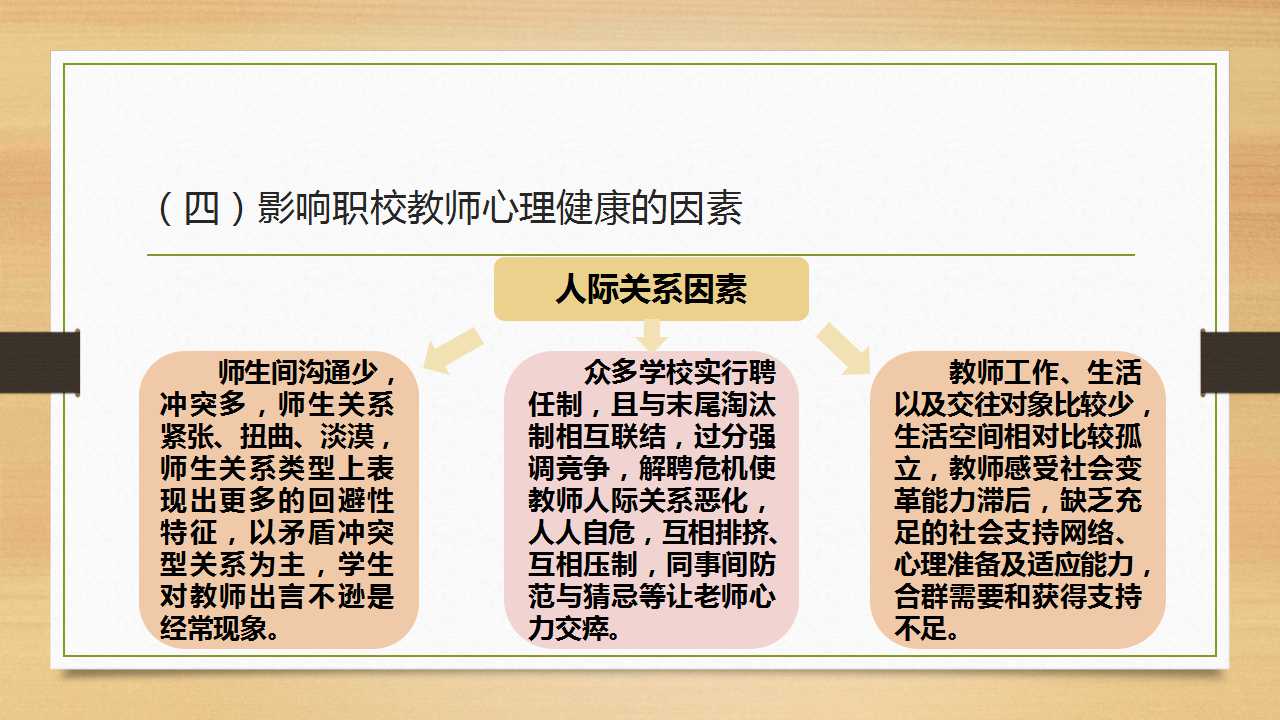 （四）影响职校教师心理健康的因素

人际关系因素

师生间沟通少，冲突多，师生关系紧张、扭曲、淡漠，师生关系类型上表现出更多的回避性特征，以矛盾冲突型关系为主，学生对教师出言不逊是经常现象。

众多学校实行聘任制，且与末尾淘汰制相互联结，过分强调竞争，解聘危机使教师人际关系恶化，人人自危，互相排挤、互相压制，同事间防范与猜忌等让老师心力交瘁。

教师工作、生活以及交往对象比较少，生活空间相对比较孤立，教师感受社会变革能力滞后，缺乏充足的社会支持网络、心理准备及适应能力，合群需要和获得支持不足。